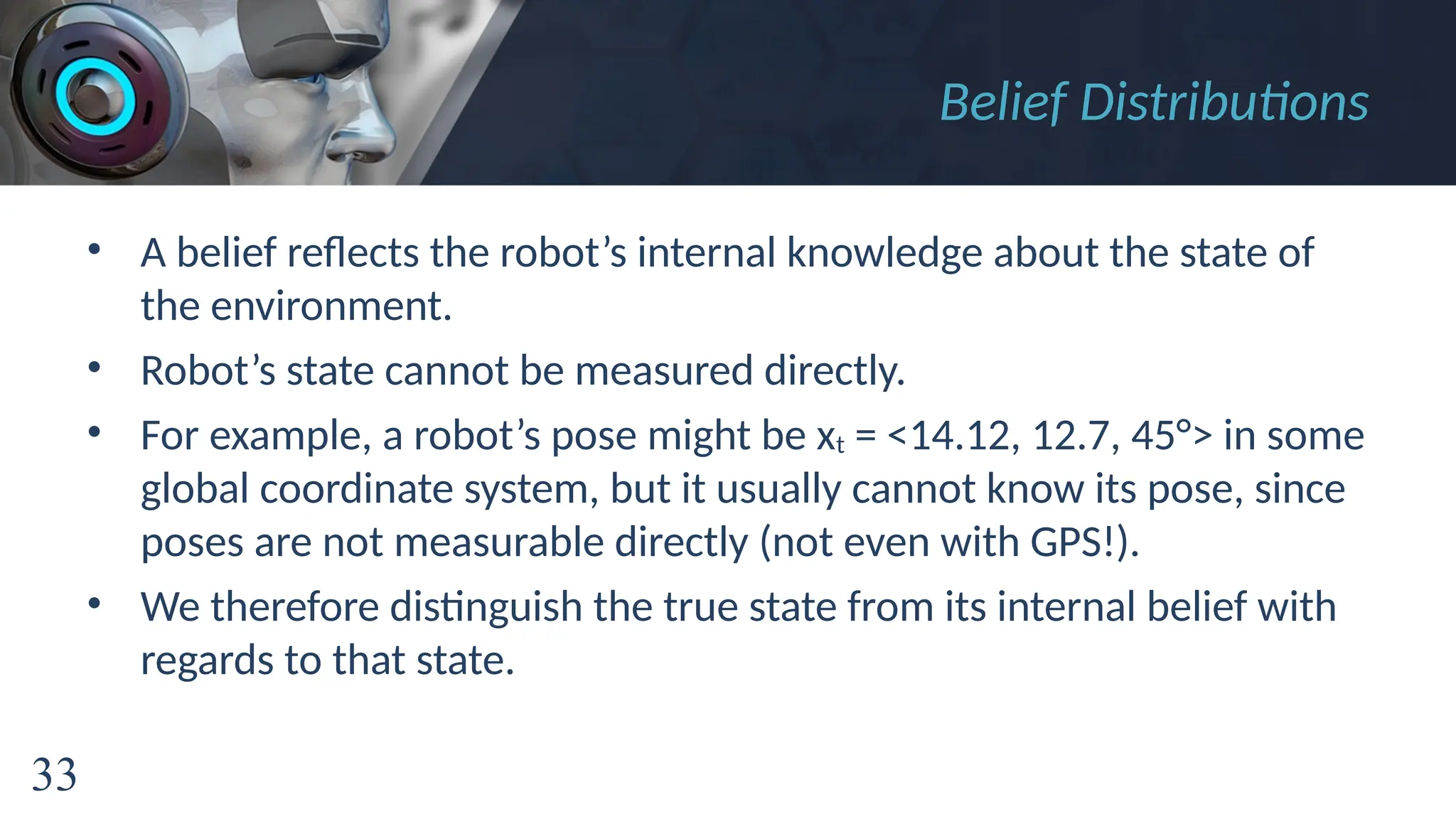 Belief Distributions

• A belief reflects the robot’s internal knowledge about the state of the environment.

• Robot’s state cannot be measured directly.

• For example, a robot’s pose might be $x_t$ = <14.12, 12.7, 45°> in some global coordinate system, but it usually cannot know its pose, since poses are not measurable directly (not even with GPS!).

• We therefore distinguish the true state from its internal belief with regards to that state.

33